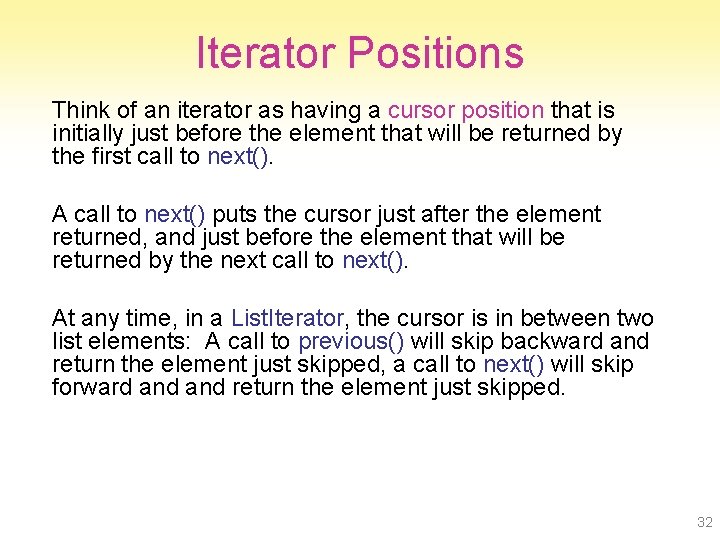 Iterator Positions

Think of an iterator as having a cursor position that is initially just before the element that will be returned by the first call to next().

A call to next() puts the cursor just after the element returned, and just before the element that will be returned by the next call to next().

At any time, in a ListIterator, the cursor is in between two list elements:  A call to previous() will skip backward and return the element just skipped, a call to next() will skip forward and and return the element just skipped.

32